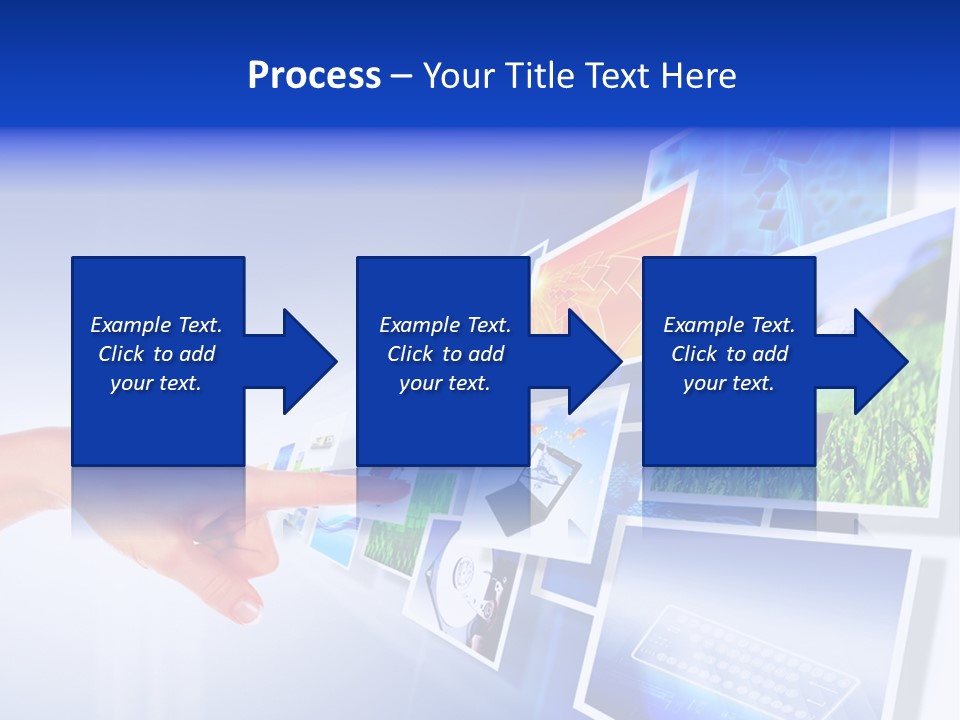 Process – Your Title Text Here

Example Text. Click to add your text.

Example Text. Click to add your text.

Example Text. Click to add your text.